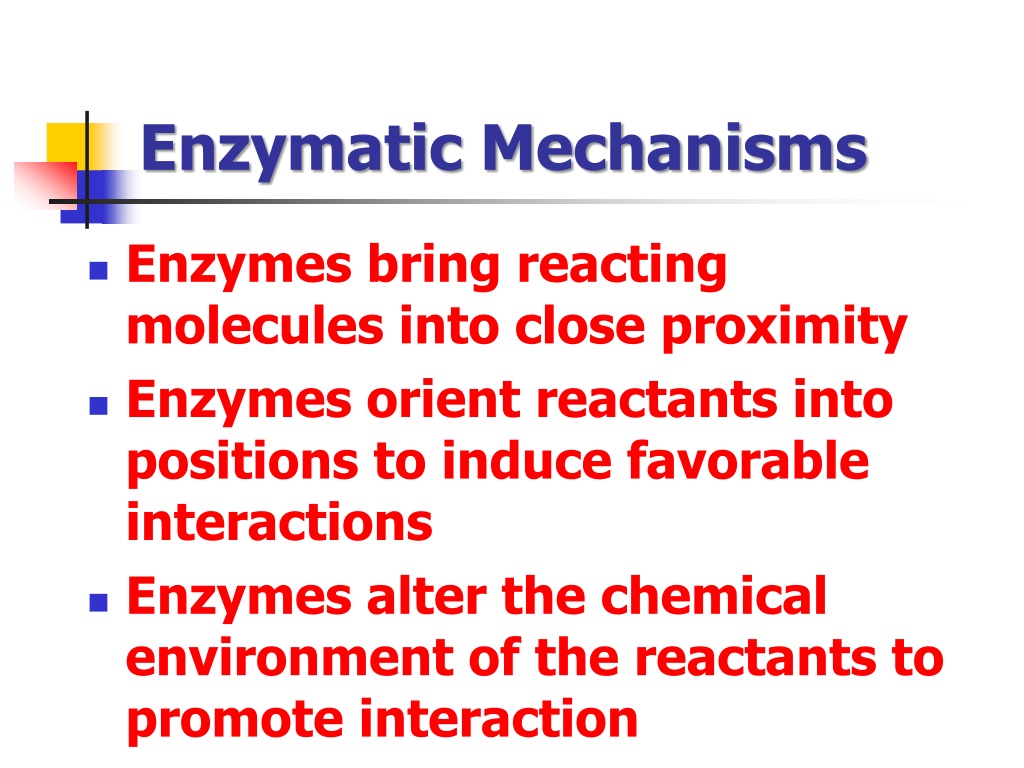 Enzymatic Mechanisms

- Enzymes bring reacting molecules into close proximity
- Enzymes orient reactants into positions to induce favorable interactions
- Enzymes alter the chemical environment of the reactants to promote interaction